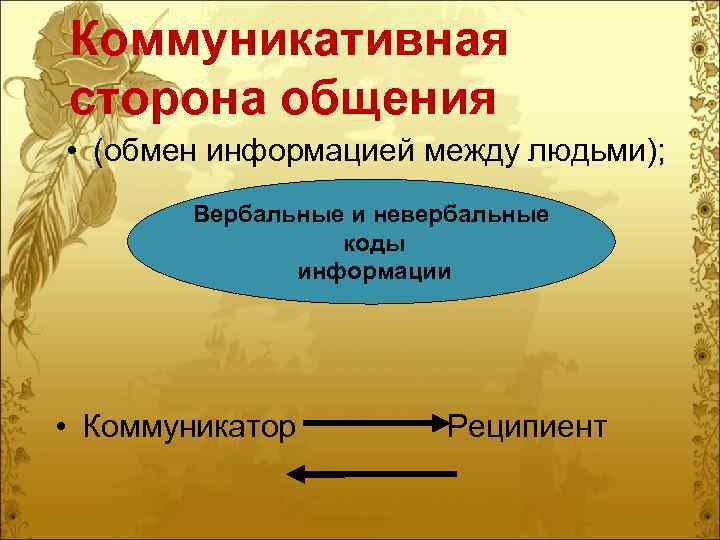 Коммуникативная сторона общения

• (обмен информацией между людьми);

Вербальные и невербальные коды информации

• Коммуникатор Реципиент